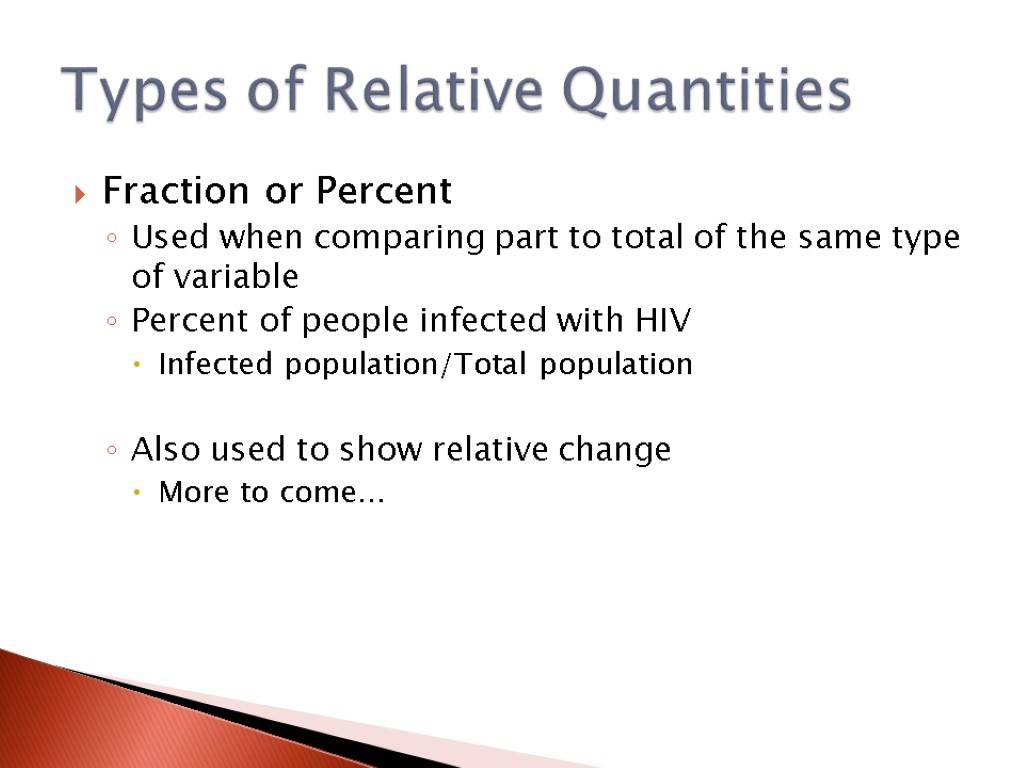 Types of Relative Quantities

Fraction or Percent

Used when comparing part to total of the same type of variable

Percent of people infected with HIV

Infected population/Total population

Also used to show relative change

More to come…